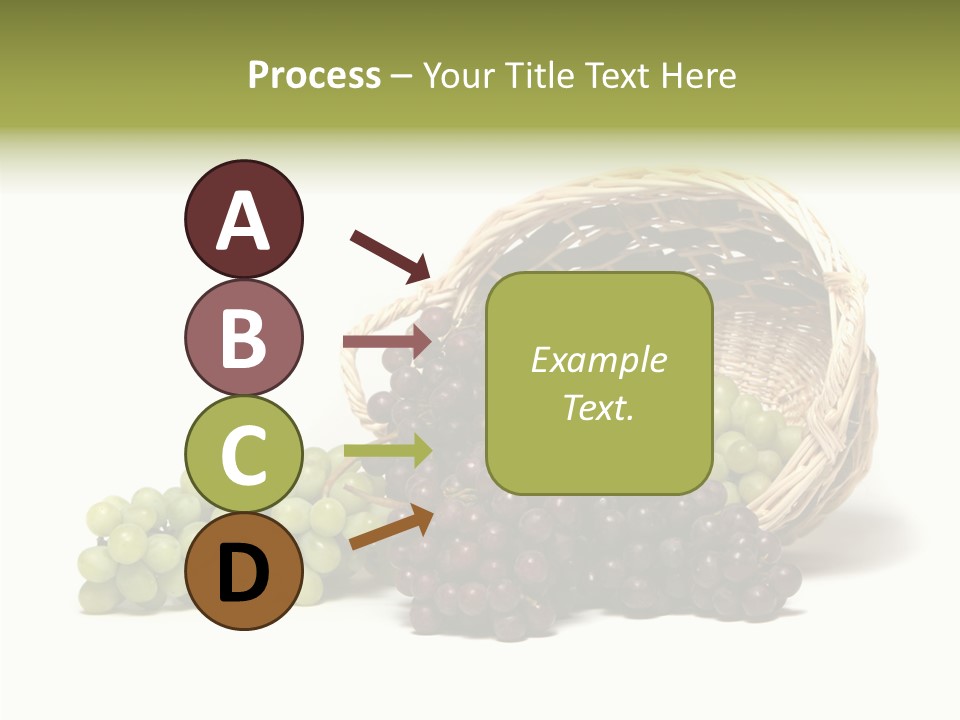 Process – Your Title Text Here

A

B

C

D

Example Text.